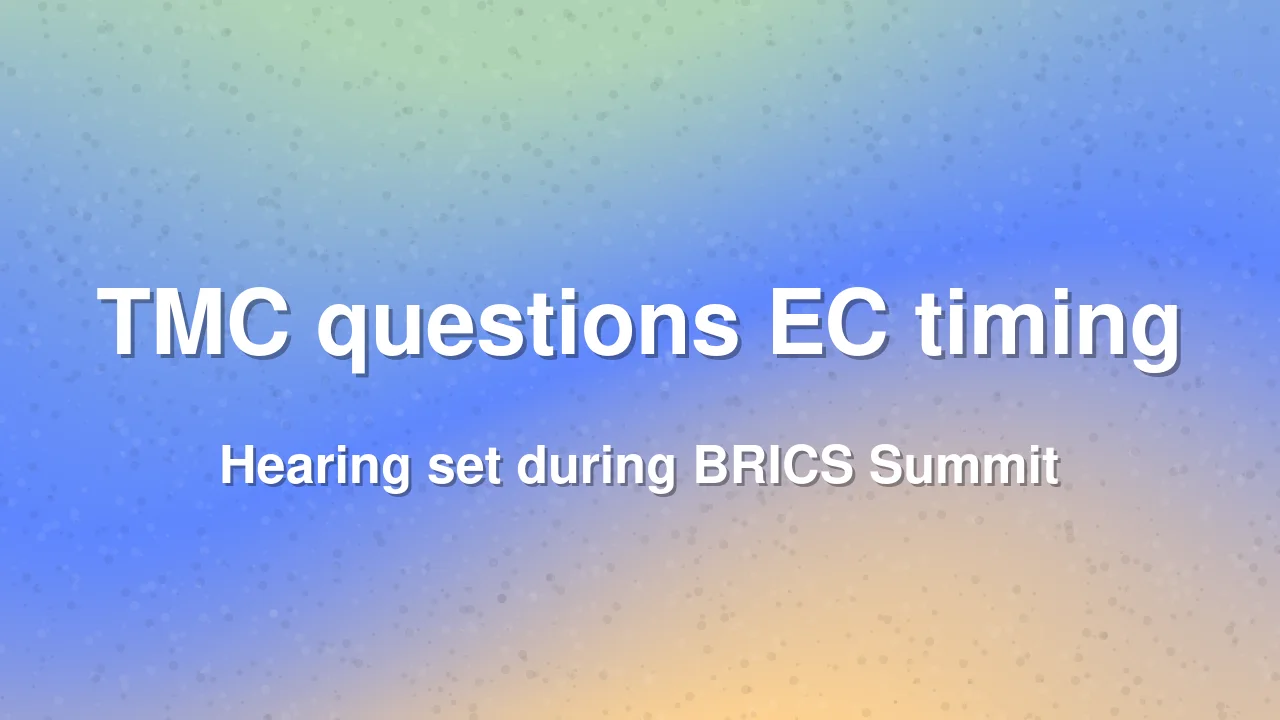 TMC questions EC timing

Hearing set during BRICS Summit